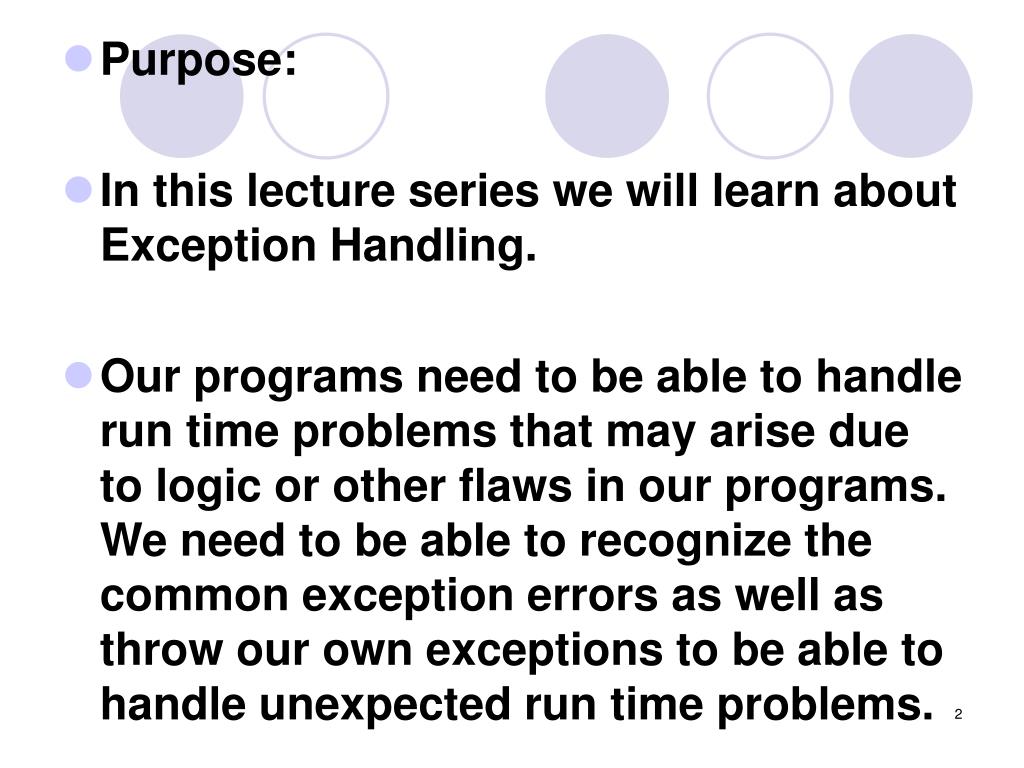 Purpose:

In this lecture series we will learn about Exception Handling.

Our programs need to be able to handle run time problems that may arise due to logic or other flaws in our programs. We need to be able to recognize the common exception errors as well as throw our own exceptions to be able to handle unexpected run time problems.

2